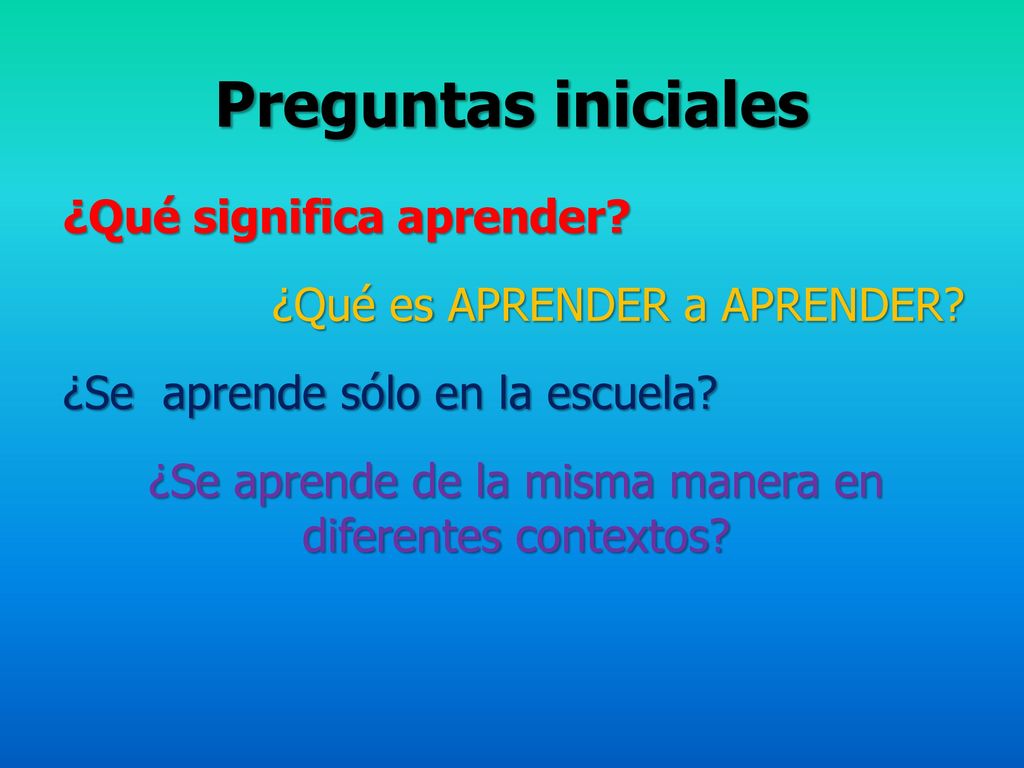 Preguntas iniciales

¿Qué significa aprender?

¿Qué es APRENDER a APRENDER?

¿Se aprende sólo en la escuela?

¿Se aprende de la misma manera en diferentes contextos?